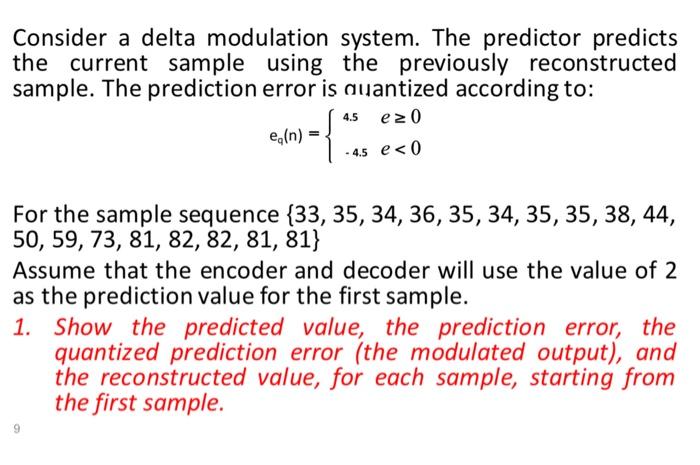 Consider a delta modulation system. The predictor predicts the current sample using the previously reconstructed sample. The prediction error is quantized according to:

$e_q(n) = \begin{cases} 4.5 & e \geq 0 \\ -4.5 & e < 0 \end{cases}$

For the sample sequence {33, 35, 34, 36, 35, 34, 35, 35, 38, 44, 50, 59, 73, 81, 82, 82, 81, 81}

Assume that the encoder and decoder will use the value of 2 as the prediction value for the first sample.

1. Show the predicted value, the prediction error, the quantized prediction error (the modulated output), and the reconstructed value, for each sample, starting from the first sample.

9